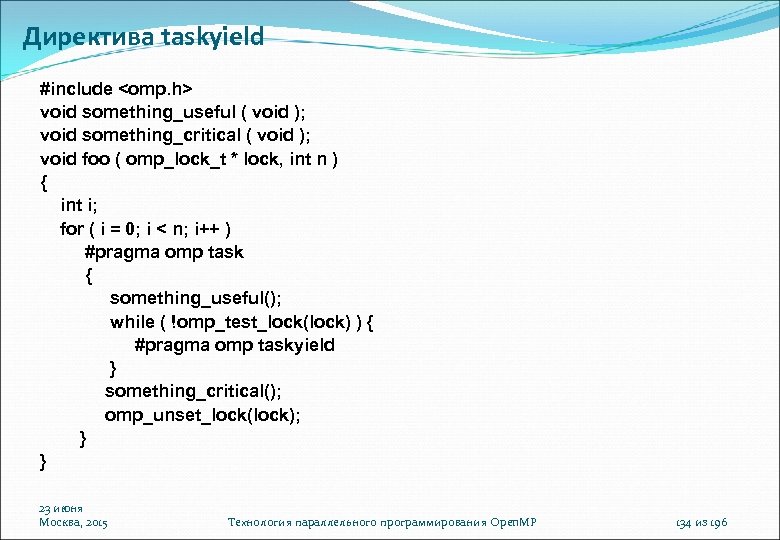 Директива taskyield

#include <omp.h>
void something_useful ( void );
void something_critical ( void );
void foo ( omp_lock_t * lock, int n )
{
int i;
for ( i = 0; i < n; i++ )
#pragma omp task
{
something_useful();
while ( !omp_test_lock(lock) ) {
#pragma omp taskyield
}
something_critical();
omp_unset_lock(lock);
}
}

23 июня
Москва, 2015

Технология параллельного программирования OpenMP

134 из 196